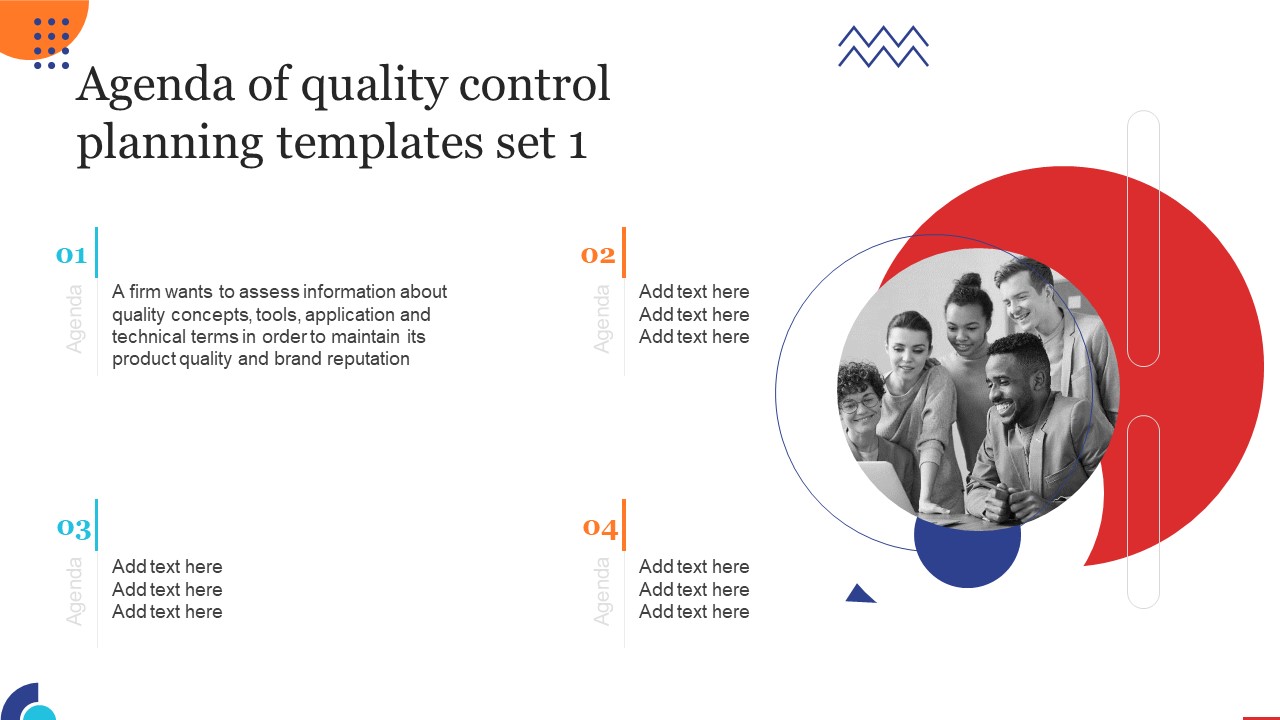 Agenda of quality control planning templates set 1

01

Agenda

A firm wants to assess information about quality concepts, tools, application and technical terms in order to maintain its product quality and brand reputation

02

Agenda

Add text here
Add text here
Add text here

03

Agenda

Add text here
Add text here
Add text here

04

Agenda

Add text here
Add text here
Add text here